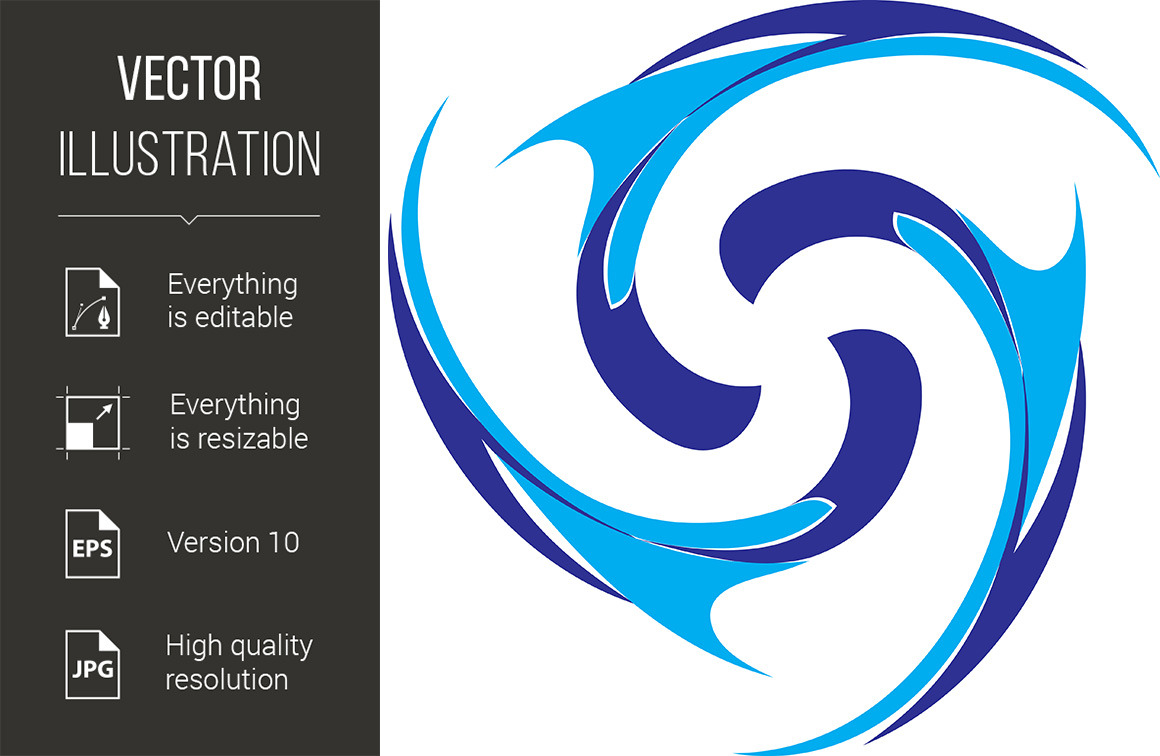 VECTOR
ILLUSTRATION

Everything is editable

Everything is resizable

EPS
Version 10

JPG
High quality resolution